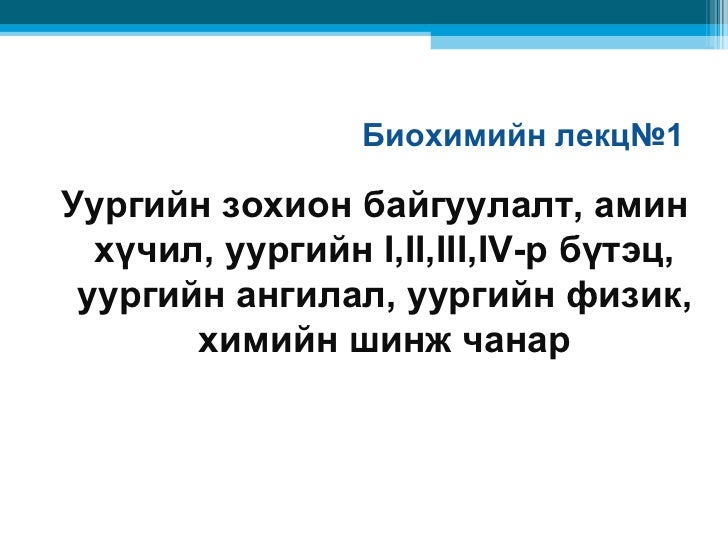 Биохимийн лекц№1

Уургийн зохион байгуулалт, амин хүчил, уургийн I,II,III,IV-р бүтэц, уургийн ангилал, уургийн физик, химийн шинж чанар